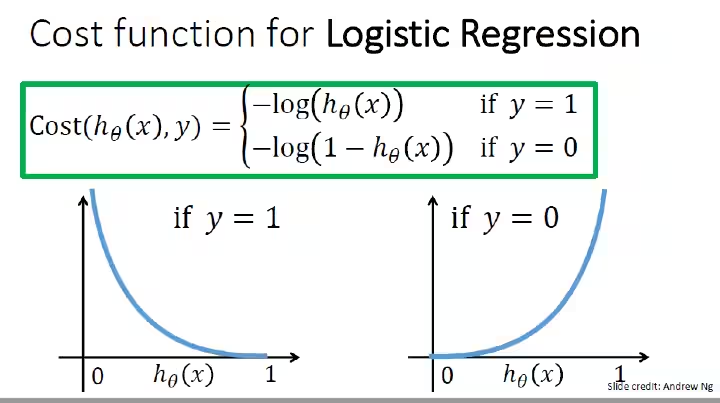 Cost function for Logistic Regression

$\text{Cost}(h_\theta(x), y) = \begin{cases} -\log(h_\theta(x)) & \text{if } y = 1 \\ -\log(1 - h_\theta(x)) & \text{if } y = 0 \end{cases}$

if $y = 1$

0 $h_\theta(x)$ 1

if $y = 0$

0 $h_\theta(x)$ 1

Slide credit: Andrew Ng